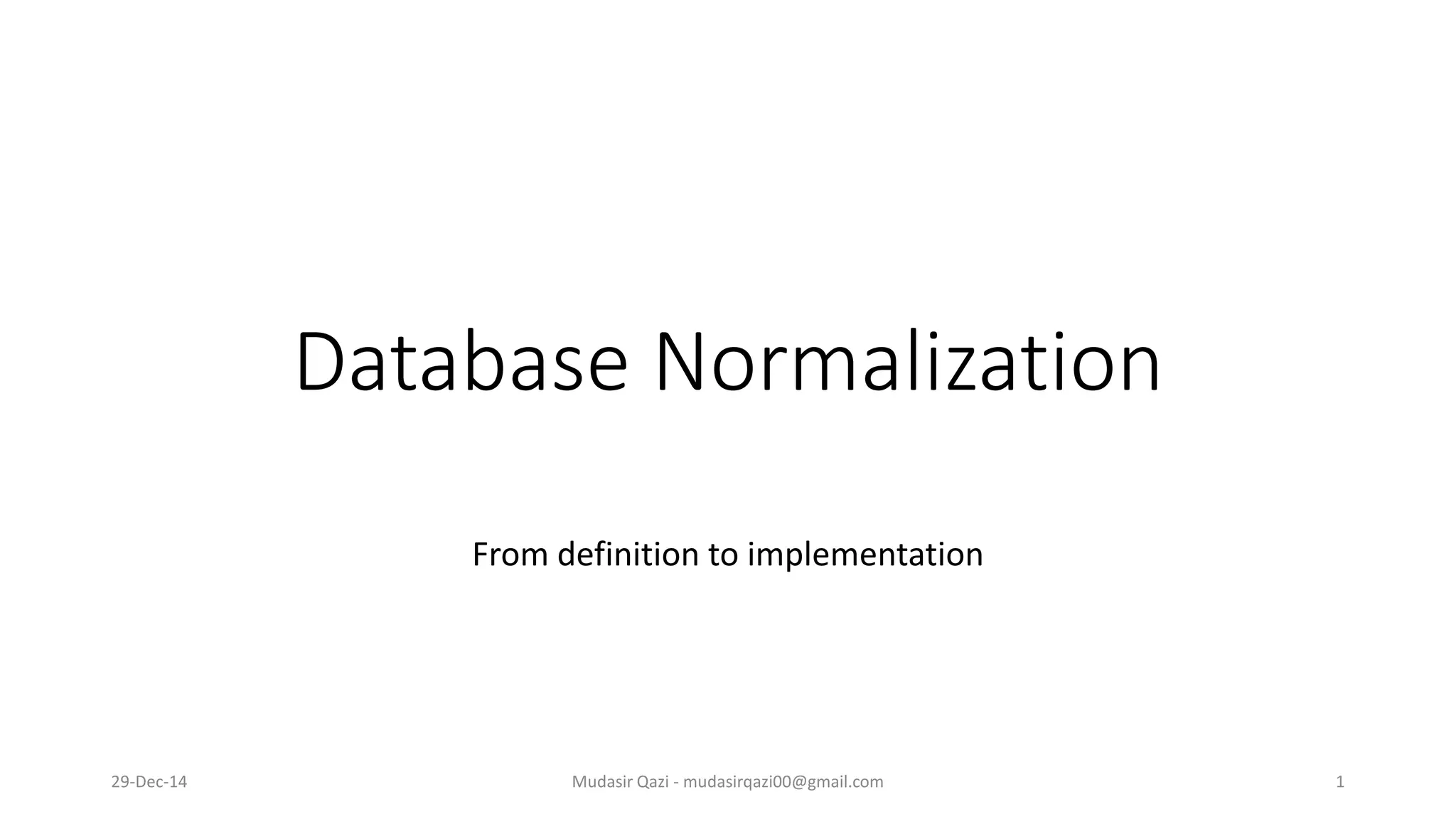 Database Normalization

From definition to implementation

29-Dec-14

Mudasir Qazi - mudasirqazi00@gmail.com

1